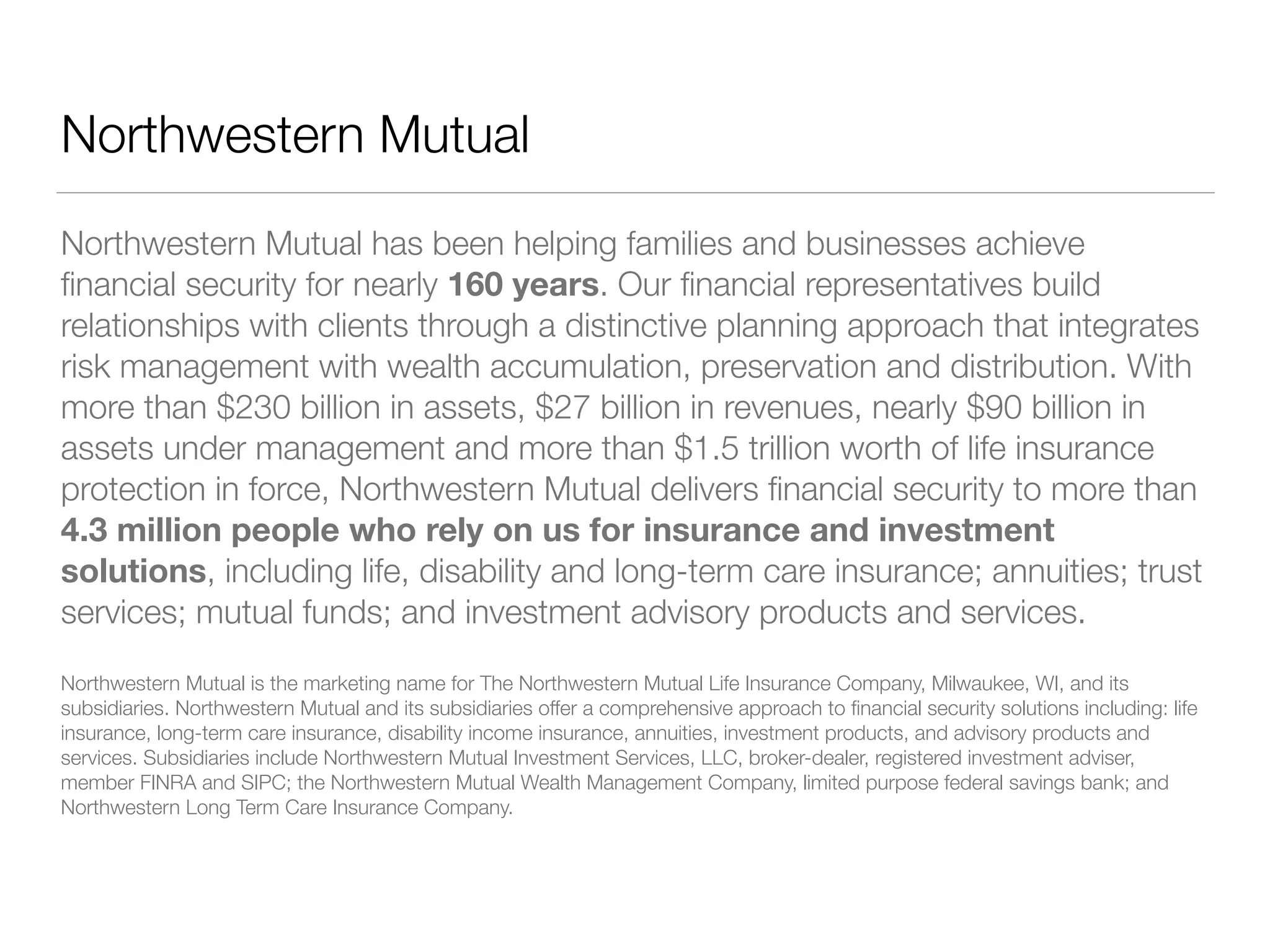 Northwestern Mutual

Northwestern Mutual has been helping families and businesses achieve financial security for nearly 160 years. Our financial representatives build relationships with clients through a distinctive planning approach that integrates risk management with wealth accumulation, preservation and distribution. With more than \$230 billion in assets, \$27 billion in revenues, nearly \$90 billion in assets under management and more than \$1.5 trillion worth of life insurance protection in force, Northwestern Mutual delivers financial security to more than 4.3 million people who rely on us for insurance and investment solutions, including life, disability and long-term care insurance; annuities; trust services; mutual funds; and investment advisory products and services.

Northwestern Mutual is the marketing name for The Northwestern Mutual Life Insurance Company, Milwaukee, WI, and its subsidiaries. Northwestern Mutual and its subsidiaries offer a comprehensive approach to financial security solutions including: life insurance, long-term care insurance, disability income insurance, annuities, investment products, and advisory products and services. Subsidiaries include Northwestern Mutual Investment Services, LLC, broker-dealer, registered investment adviser, member FINRA and SIPC; the Northwestern Mutual Wealth Management Company, limited purpose federal savings bank; and Northwestern Long Term Care Insurance Company.